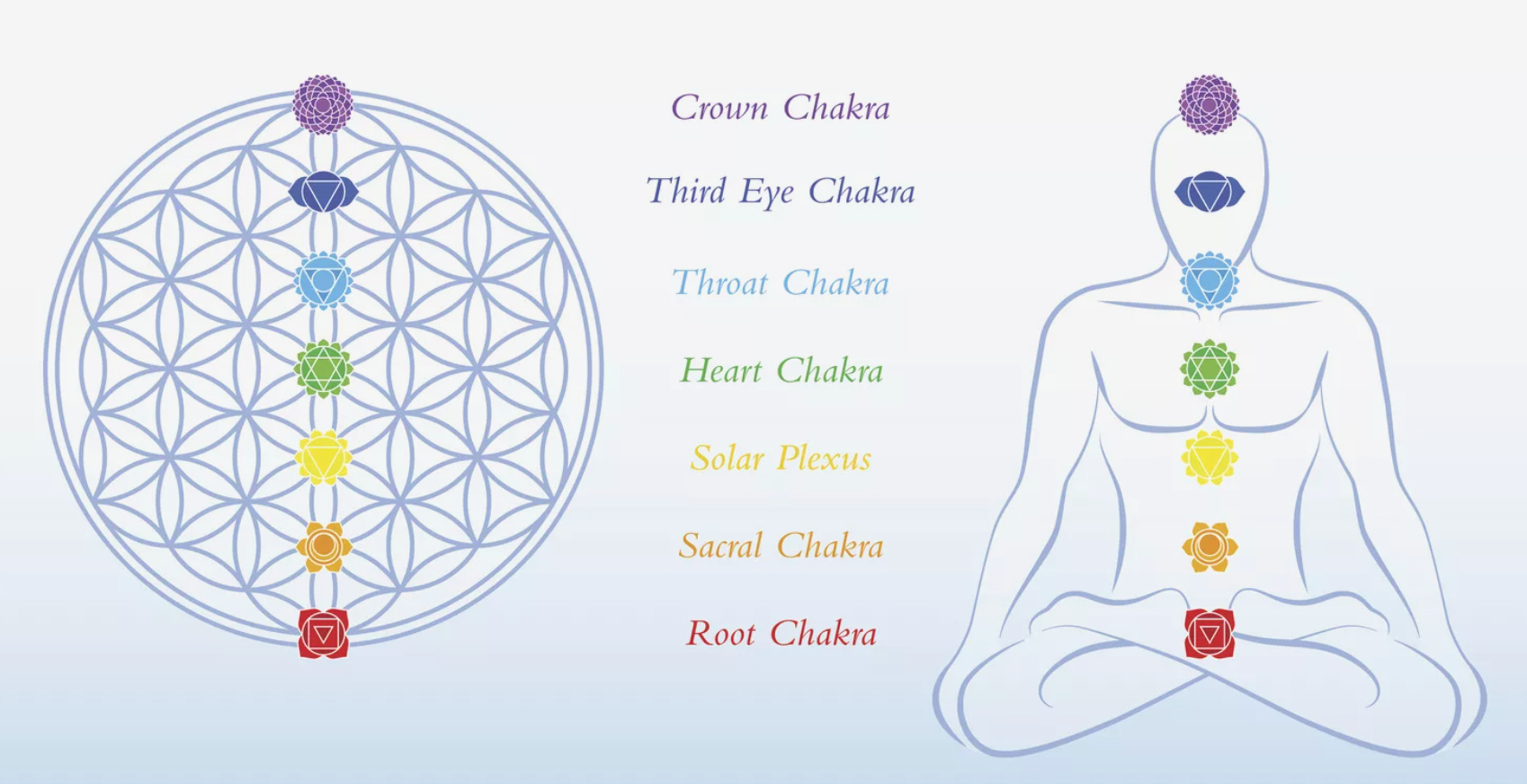 Crown Chakra

Third Eye Chakra

Throat Chakra

Heart Chakra

Solar Plexus

Sacral Chakra

Root Chakra